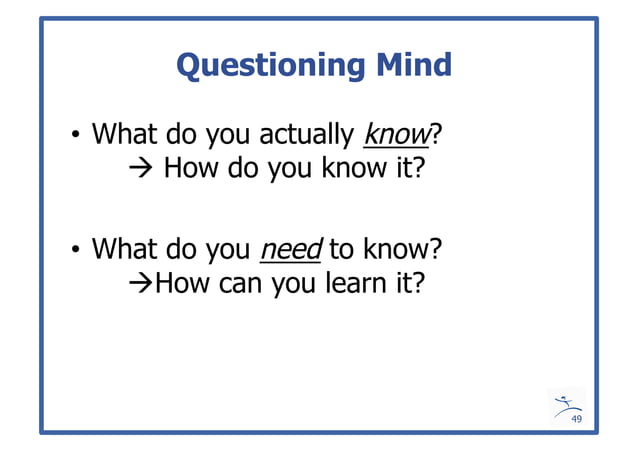 Questioning Mind

• What do you actually know?
→ How do you know it?

• What do you need to know?
→How can you learn it?

49